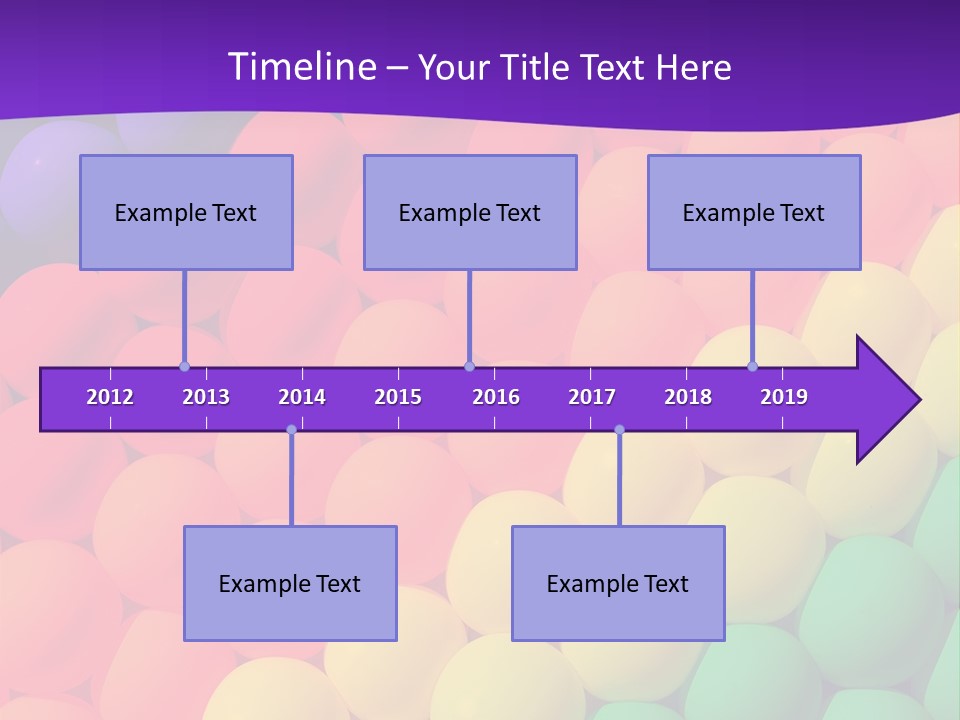 Timeline – Your Title Text Here

Example Text

Example Text

Example Text

2012 2013 2014 2015 2016 2017 2018 2019

Example Text

Example Text